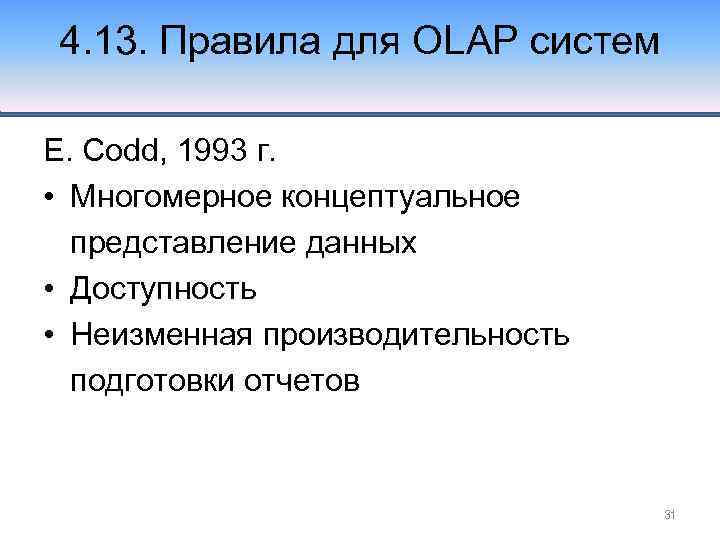 4.13. Правила для OLAP систем

E. Codd, 1993 г.

• Многомерное концептуальное представление данных
• Доступность
• Неизменная производительность подготовки отчетов

31